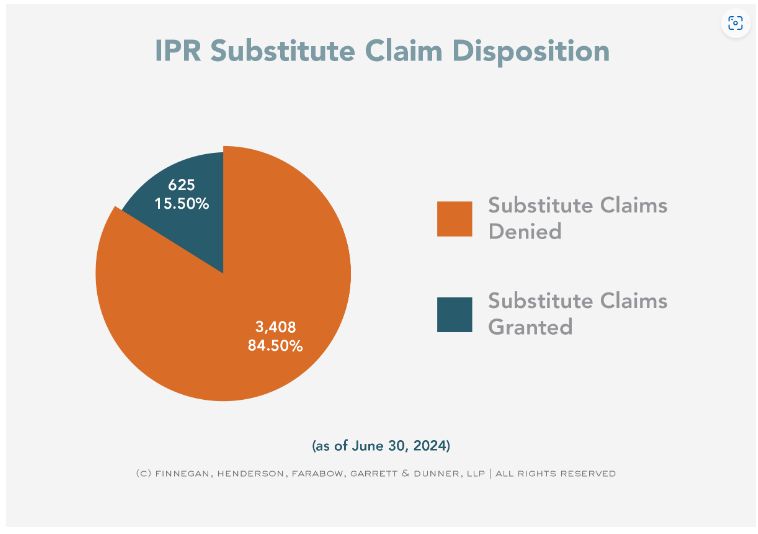 IPR Substitute Claim Disposition

625
15.50%

3,408
84.50%

Substitute Claims Denied

Substitute Claims Granted

(as of June 30, 2024)

(C) FINNEGAN, HENDERSON, FARABOW, GARRETT & DUNNER, LLP | ALL RIGHTS RESERVED